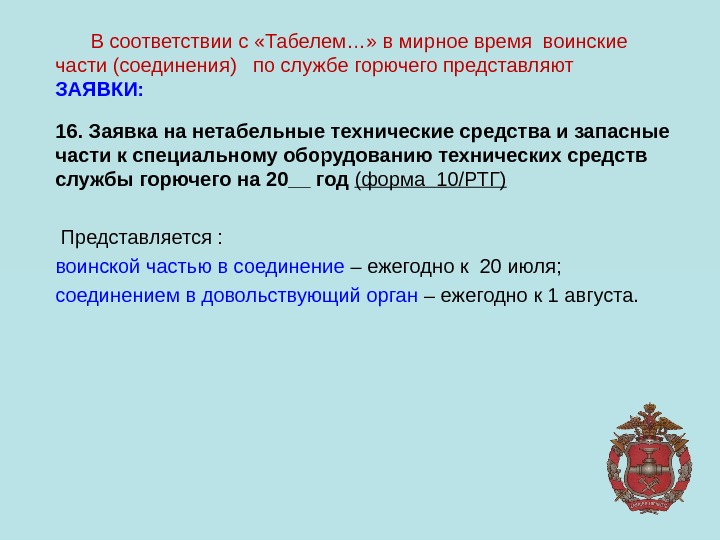 В соответствии с «Табелем…» в мирное время воинские части (соединения) по службе горючего представляют ЗАЯВКИ:

16. Заявка на нетабельные технические средства и запасные части к специальному оборудованию технических средств службы горючего на 20__ год (форма 10/РТГ)

Представляется :
воинской частью в соединение – ежегодно к 20 июля;
соединением в довольствующий орган – ежегодно к 1 августа.